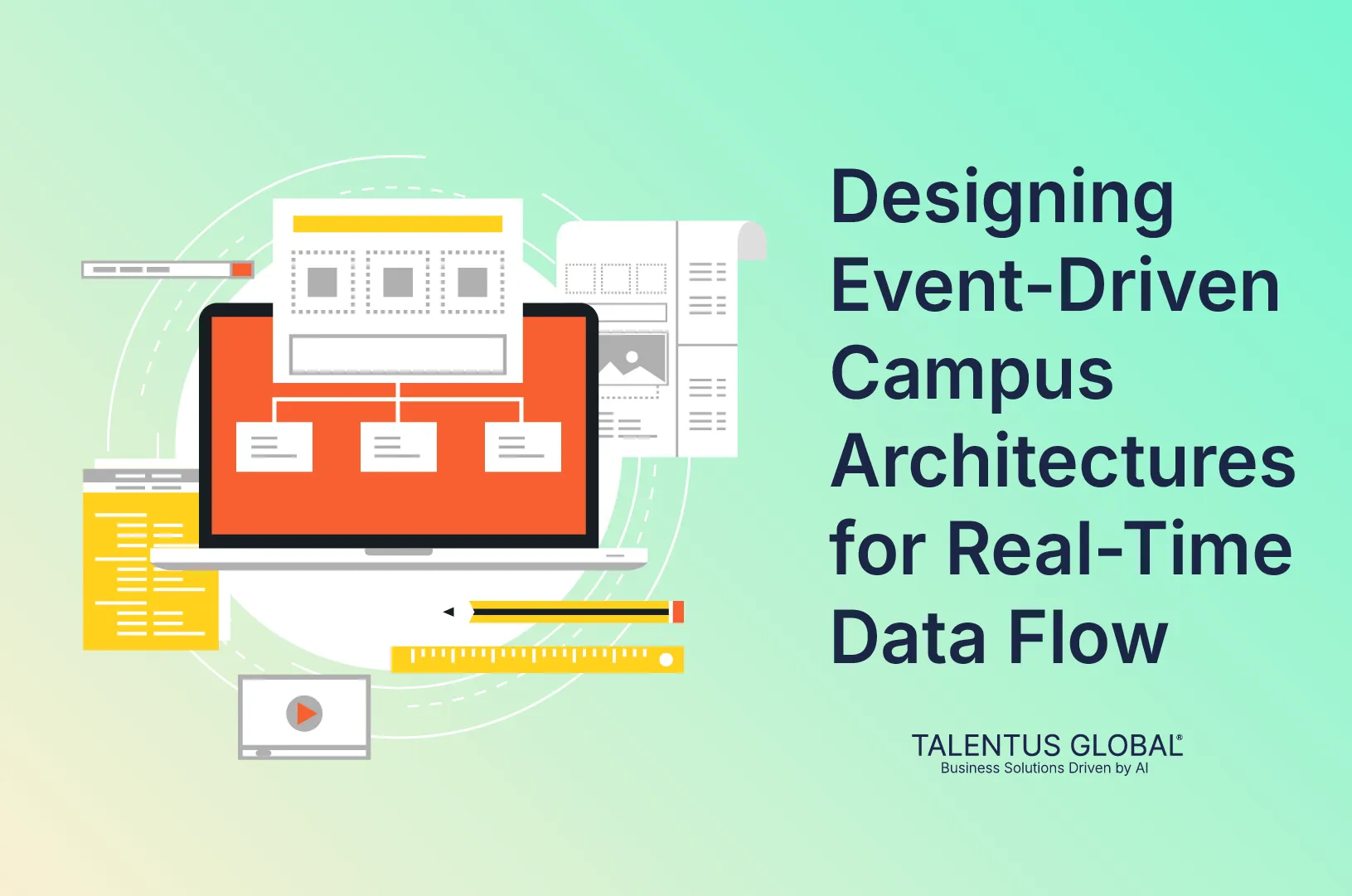 Designing Event-Driven Campus Architectures for Real-Time Data Flow

TALENTUS GLOBAL®
Business Solutions Driven by AI